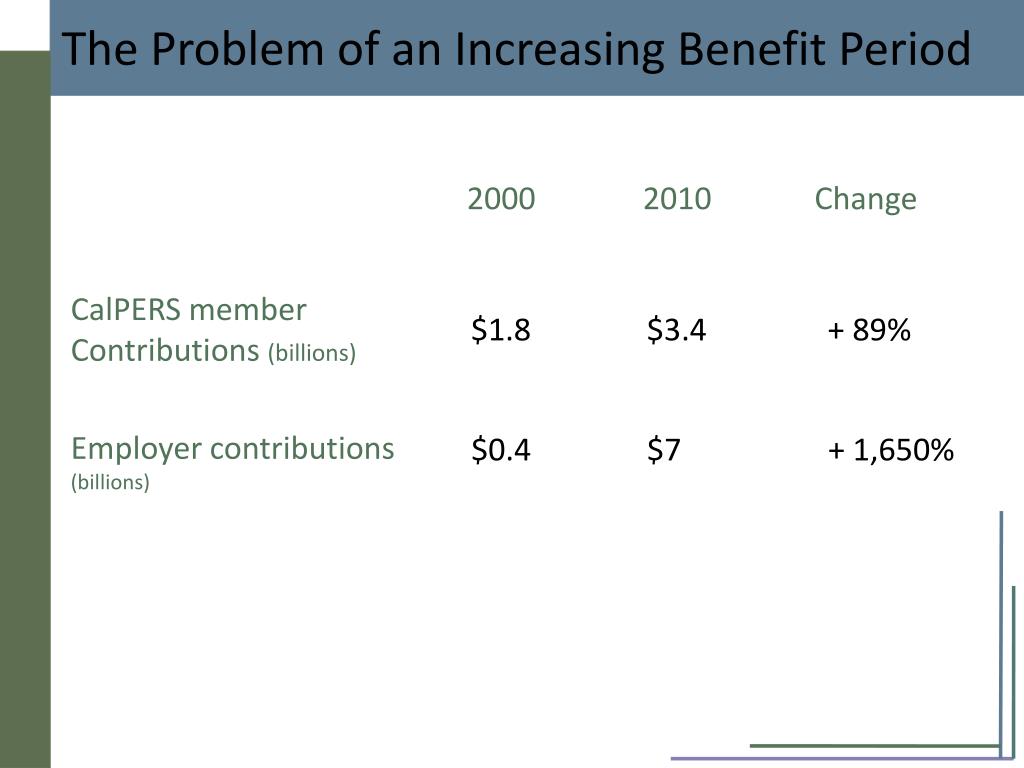 The Problem of an Increasing Benefit Period

| | 2000 | 2010 | Change |
|---|---|---|---|
| CalPERS member Contributions (billions) | \$1.8 | \$3.4 | + 89% |
| Employer contributions (billions) | \$0.4 | \$7 | + 1,650% |